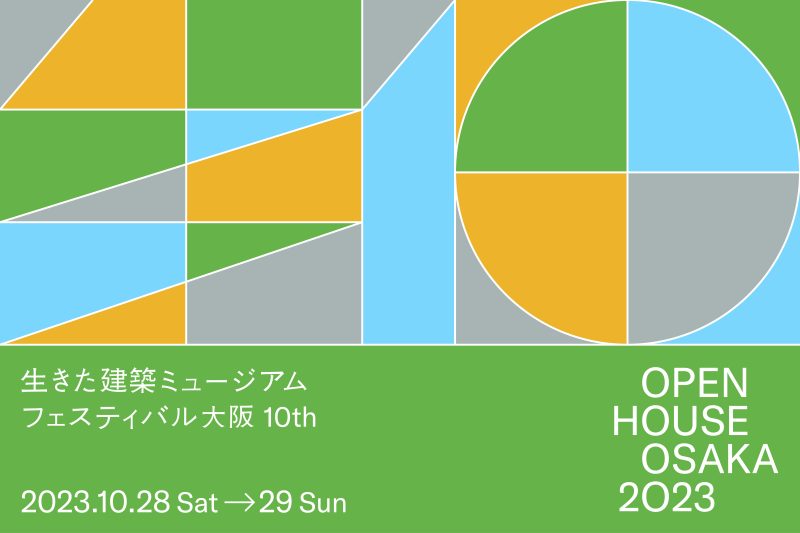 生きた建築ミュージアム
フェスティバル大阪 10th

2023.10.28 Sat →29 Sun

OPEN
HOUSE
OSAKA
2023